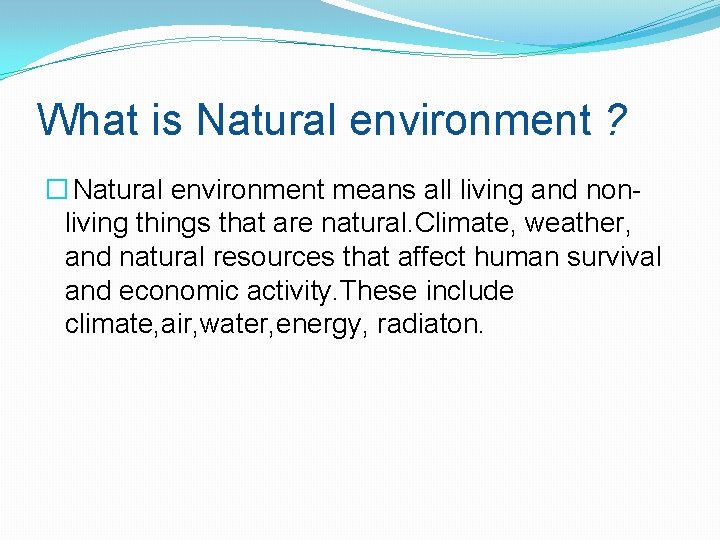 What is Natural environment ?

Natural environment means all living and non-living things that are natural.Climate, weather, and natural resources that affect human survival and economic activity.These include climate,air,water,energy, radiaton.